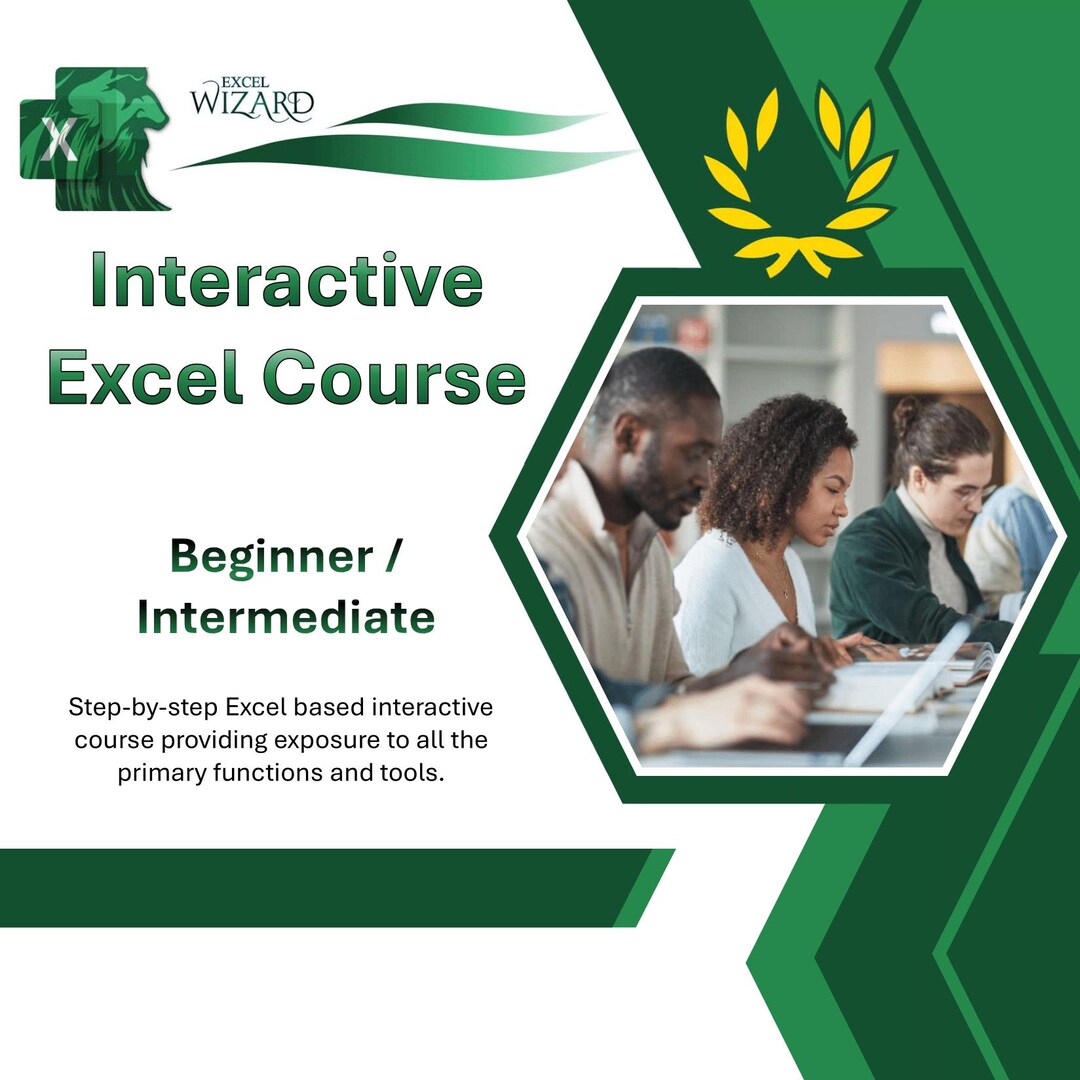 X

EXCEL
WIZARD

Interactive
Excel Course

Beginner /
Intermediate

Step-by-step Excel based interactive course providing exposure to all the primary functions and tools.